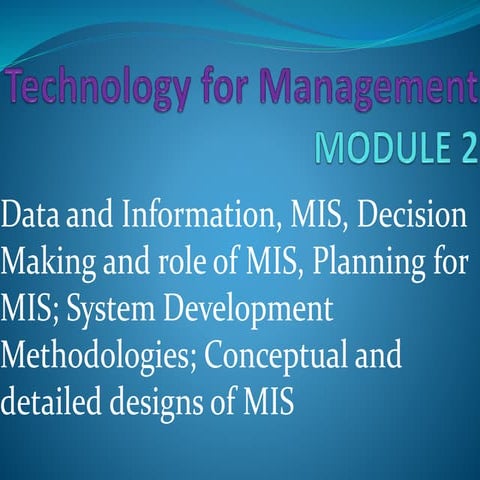 Technology for Management

MODULE 2

Data and Information, MIS, Decision Making and role of MIS, Planning for MIS; System Development Methodologies; Conceptual and detailed designs of MIS